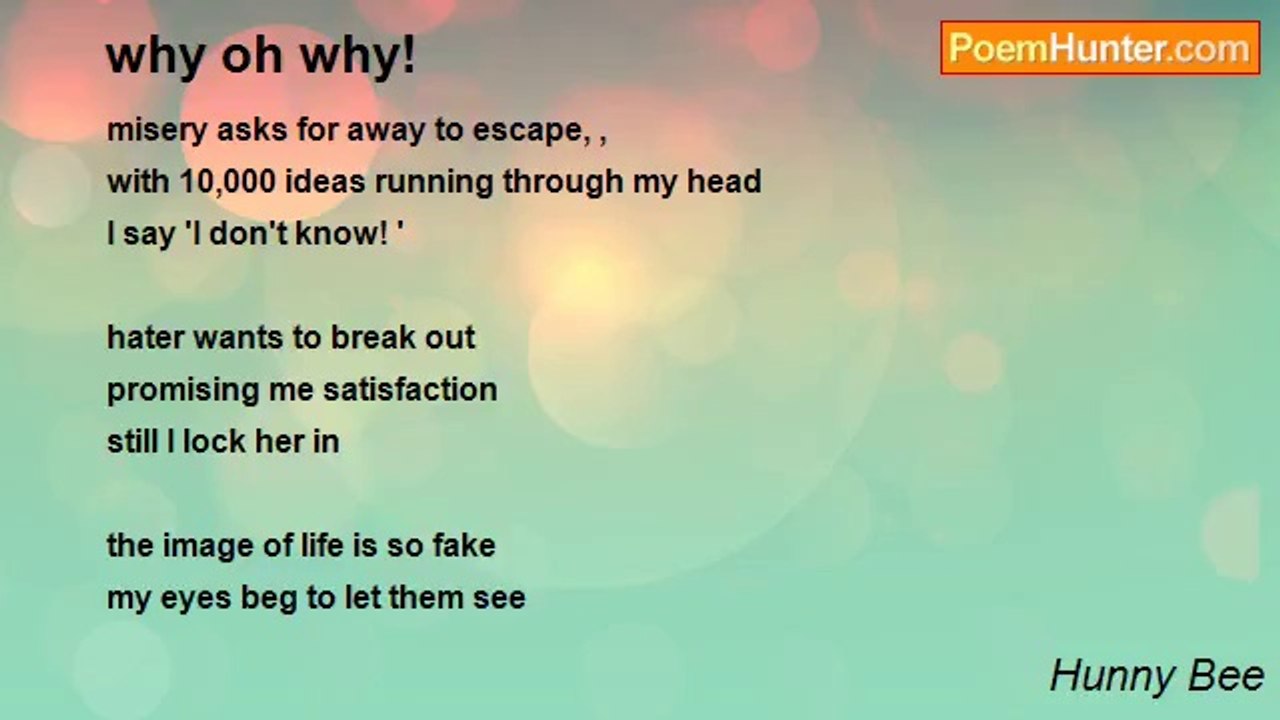 why oh why!

PoemHunter.com

misery asks for away to escape, ,
with 10,000 ideas running through my head
I say 'I don't know! '

hater wants to break out
promising me satisfaction
still I lock her in

the image of life is so fake
my eyes beg to let them see

Hunny Bee